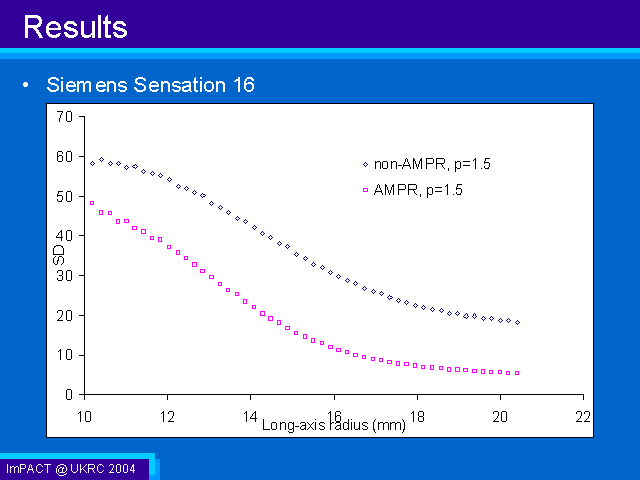 Results

• Siemens Sensation 16

70
60
50
40
30
20
10
0

SD

non-AMPR, p=1.5
AMPR, p=1.5

10
12
14
16
18
20
22

Long-axis radius (mm)

ImPACT @ UKRC 2004